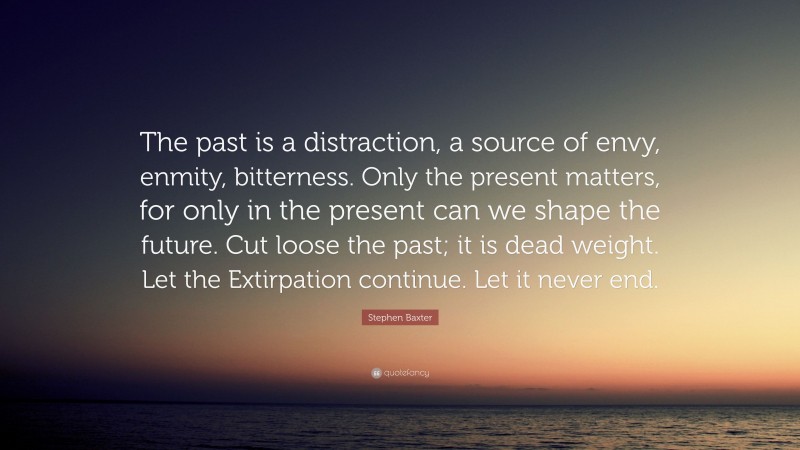 The past is a distraction, a source of envy, enmity, bitterness. Only the present matters, for only in the present can we shape the future. Cut loose the past; it is dead weight. Let the Extirpation continue. Let it never end.

Stephen Baxter

quotefancy